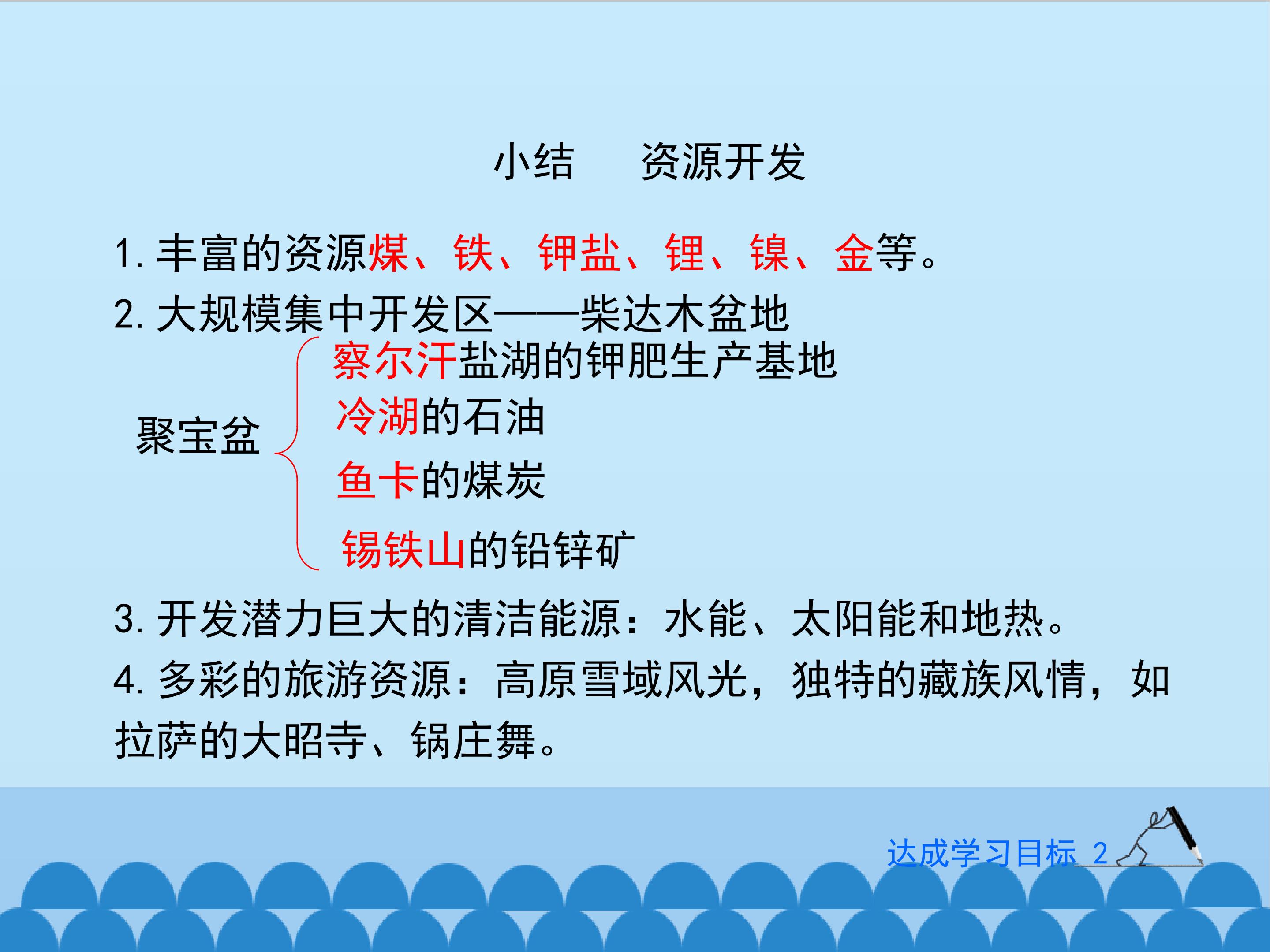 小结　　资源开发

1. 丰富的资源煤、铁、钾盐、锂、镍、金等。

2. 大规模集中开发区——柴达木盆地

聚宝盆

察尔汗盐湖的钾肥生产基地

冷湖的石油

鱼卡的煤炭

锡铁山的铅锌矿

3. 开发潜力巨大的清洁能源：水能、太阳能和地热。

4. 多彩的旅游资源：高原雪域风光，独特的藏族风情，如拉萨的大昭寺、锅庄舞。

达成学习目标 2